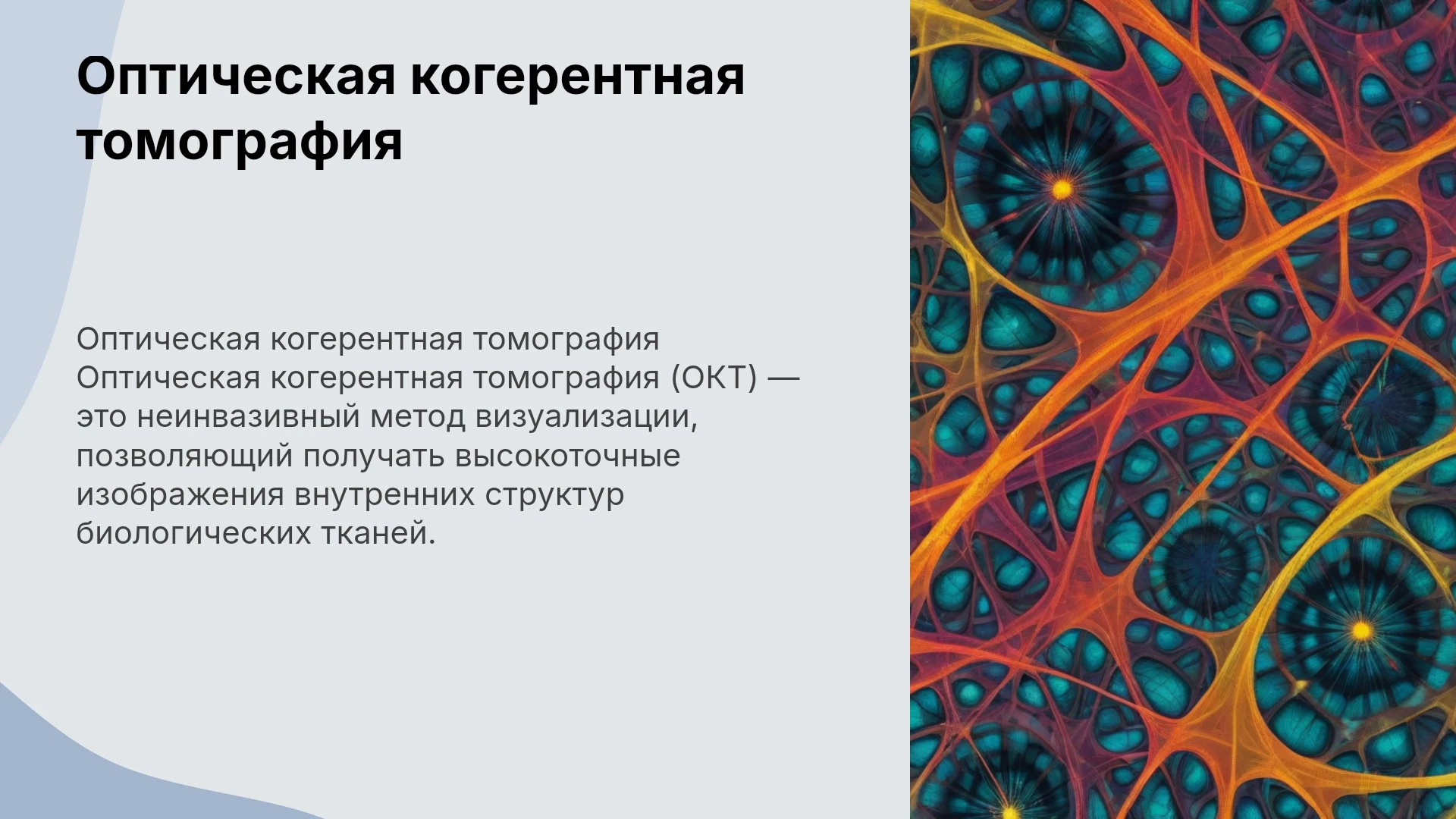 Оптическая когерентная томография

Оптическая когерентная томография Оптическая когерентная томография (ОКТ) — это неинвазивный метод визуализации, позволяющий получать высокоточные изображения внутренних структур биологических тканей.